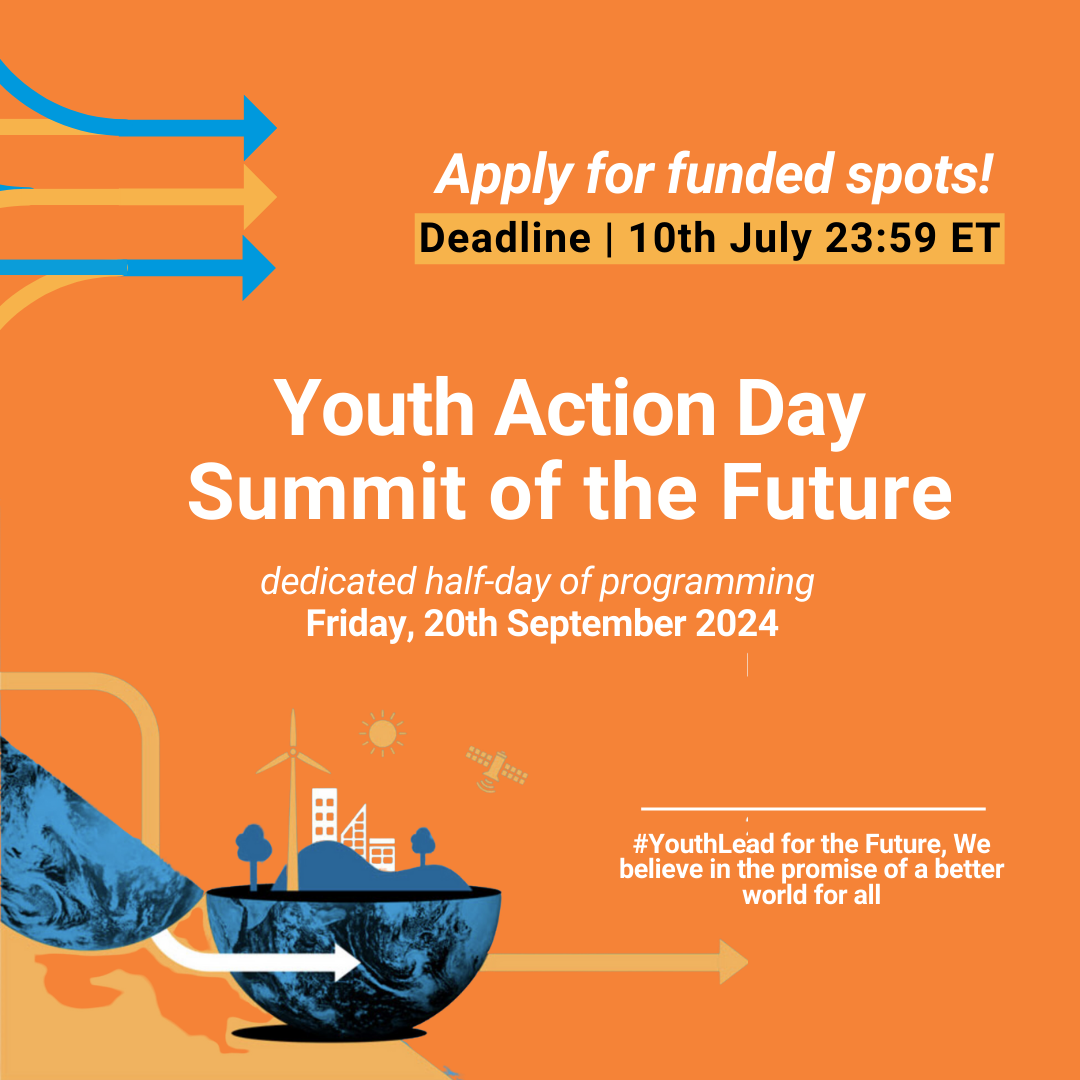 Apply for funded spots!
Deadline | 10th July 23:59 ET

Youth Action Day
Summit of the Future

dedicated half-day of programming
Friday, 20th September 2024

#YouthLead for the Future, We believe in the promise of a better world for all